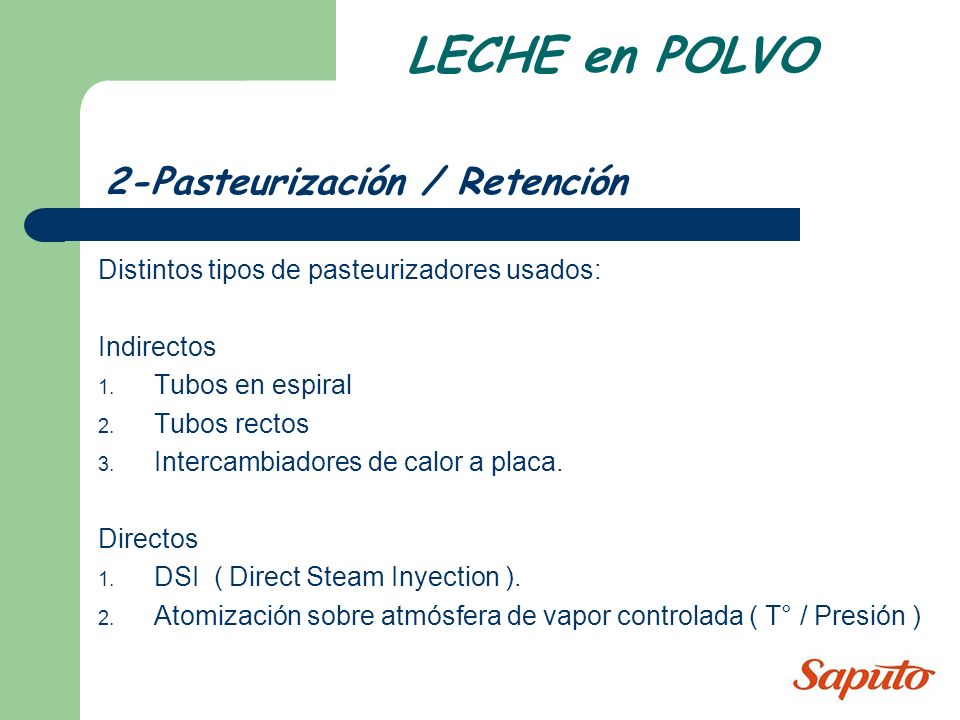 LECHE en POLVO

2-Pasteurización / Retención

Distintos tipos de pasteurizadores usados:

Indirectos
1. Tubos en espiral
2. Tubos rectos
3. Intercambiadores de calor a placa.

Directos
1. DSI ( Direct Steam Inyection ).
2. Atomización sobre atmósfera de vapor controlada ( T° / Presión )

Saputo